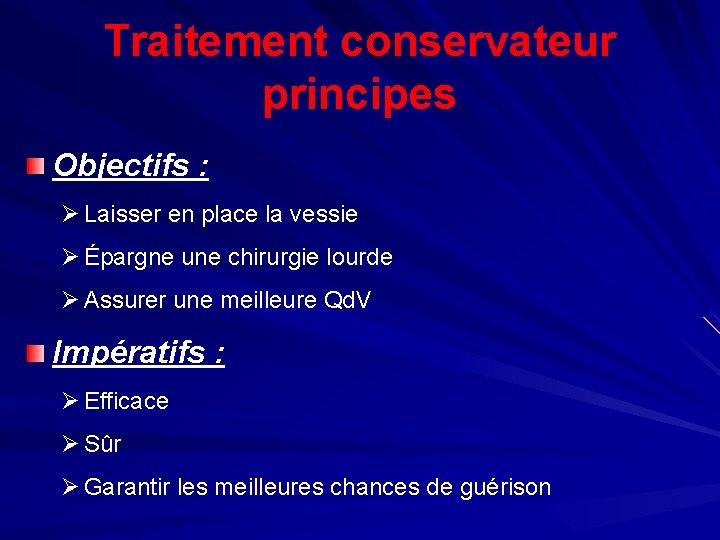 Traitement conservateur principes

Objectifs :

➢ Laisser en place la vessie

➢ Épargne une chirurgie lourde

➢ Assurer une meilleure QdV

Impératifs :

➢ Efficace

➢ Sûr

➢ Garantir les meilleures chances de guérison